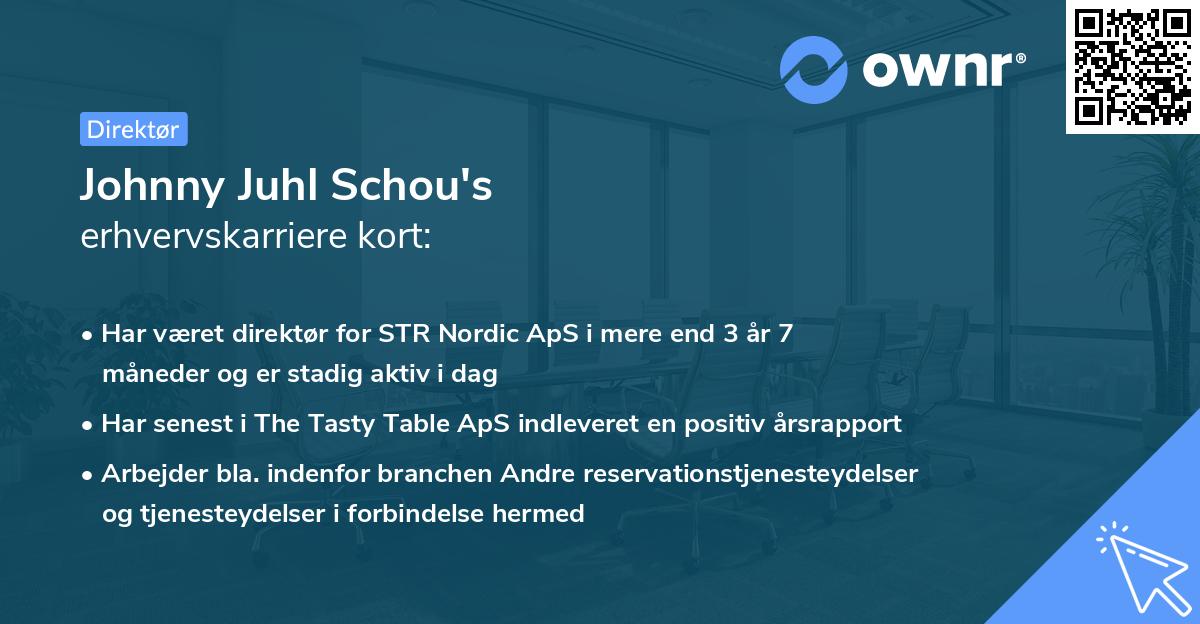 ownr®

Direktør

Johnny Juhl Schou's
erhvervskarriere kort:

• Har været direktør for STR Nordic ApS i mere end 3 år 7 måneder og er stadig aktiv i dag
• Har senest i The Tasty Table ApS indleveret en positiv årsrapport
• Arbejder bla. indenfor branchen Andre reservationstjenesteydelser og tjenesteydelser i forbindelse hermed